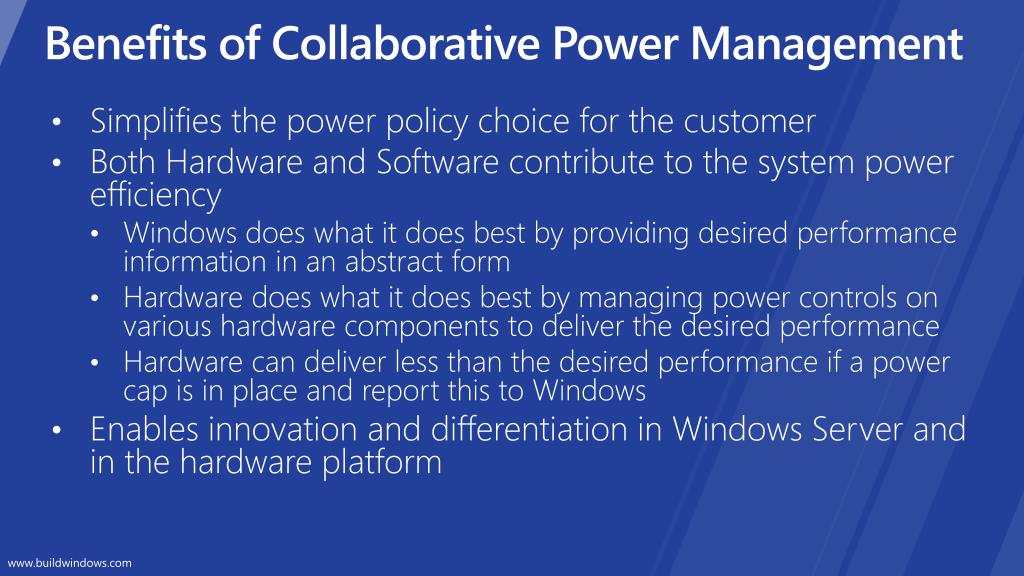 Benefits of Collaborative Power Management

• Simplifies the power policy choice for the customer
• Both Hardware and Software contribute to the system power efficiency
  • Windows does what it does best by providing desired performance information in an abstract form
  • Hardware does what it does best by managing power controls on various hardware components to deliver the desired performance
  • Hardware can deliver less than the desired performance if a power cap is in place and report this to Windows
• Enables innovation and differentiation in Windows Server and in the hardware platform

www.buildwindows.com